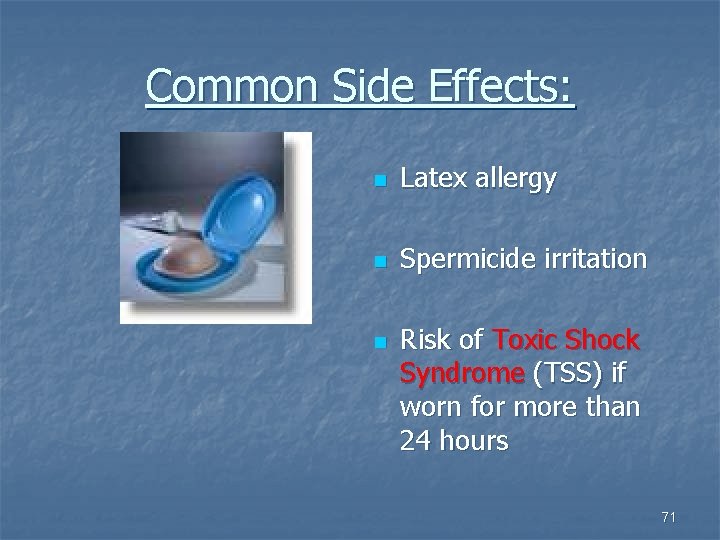 Common Side Effects:

- Latex allergy
- Spermicide irritation
- Risk of Toxic Shock Syndrome (TSS) if worn for more than 24 hours

71